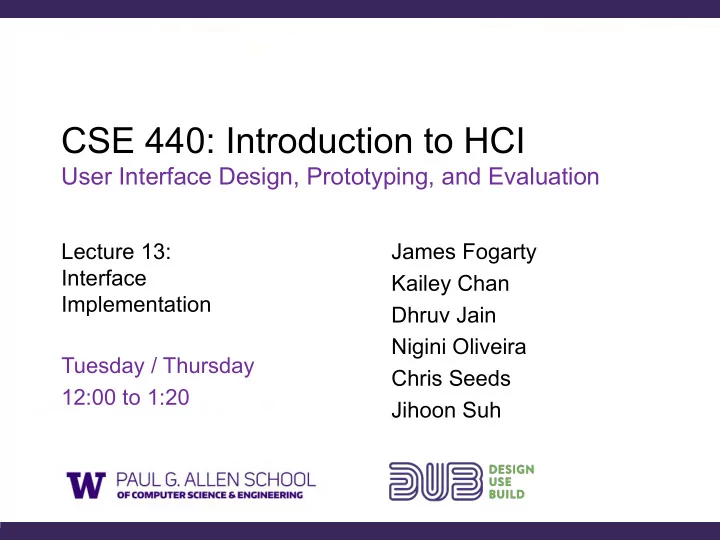 CSE 440: Introduction to HCI
User Interface Design, Prototyping, and Evaluation

Lecture 13:
Interface
Implementation

Tuesday / Thursday
12:00 to 1:20

James Fogarty
Kailey Chan
Dhruv Jain
Nigini Oliveira
Chris Seeds
Jihoon Suh

W PAUL G. ALLEN SCHOOL
OF COMPUTER SCIENCE & ENGINEERING

DUB DESIGN USE BUILD